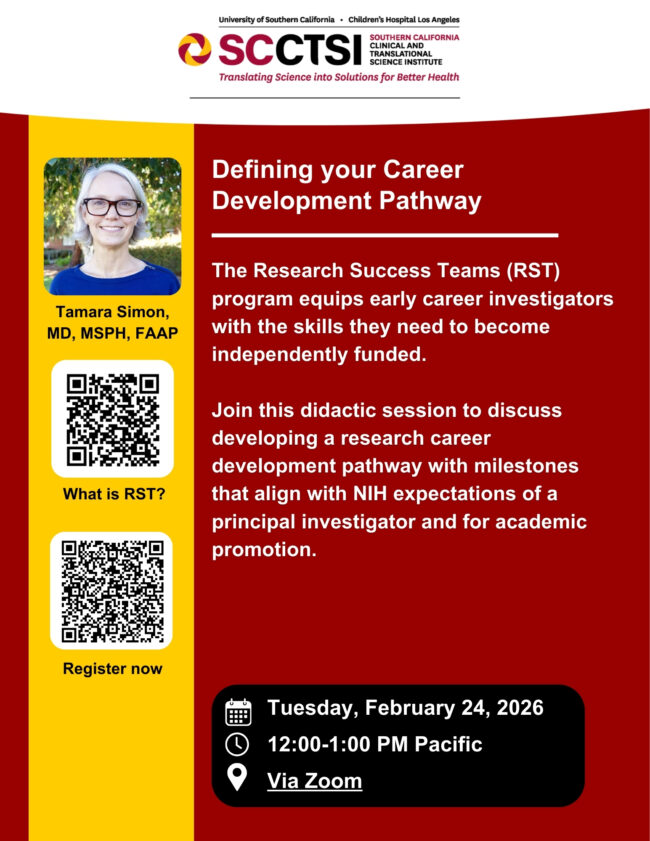 University of Southern California • Children's Hospital Los Angeles

SCCTSI SOUTHERN CALIFORNIA CLINICAL AND TRANSLATIONAL SCIENCE INSTITUTE

Translating Science into Solutions for Better Health

Tamara Simon, MD, MSPH, FAAP

What is RST?

Register now

Defining your Career Development Pathway

The Research Success Teams (RST) program equips early career investigators with the skills they need to become independently funded.

Join this didactic session to discuss developing a research career development pathway with milestones that align with NIH expectations of a principal investigator and for academic promotion.

Tuesday, February 24, 2026

12:00-1:00 PM Pacific

Via Zoom